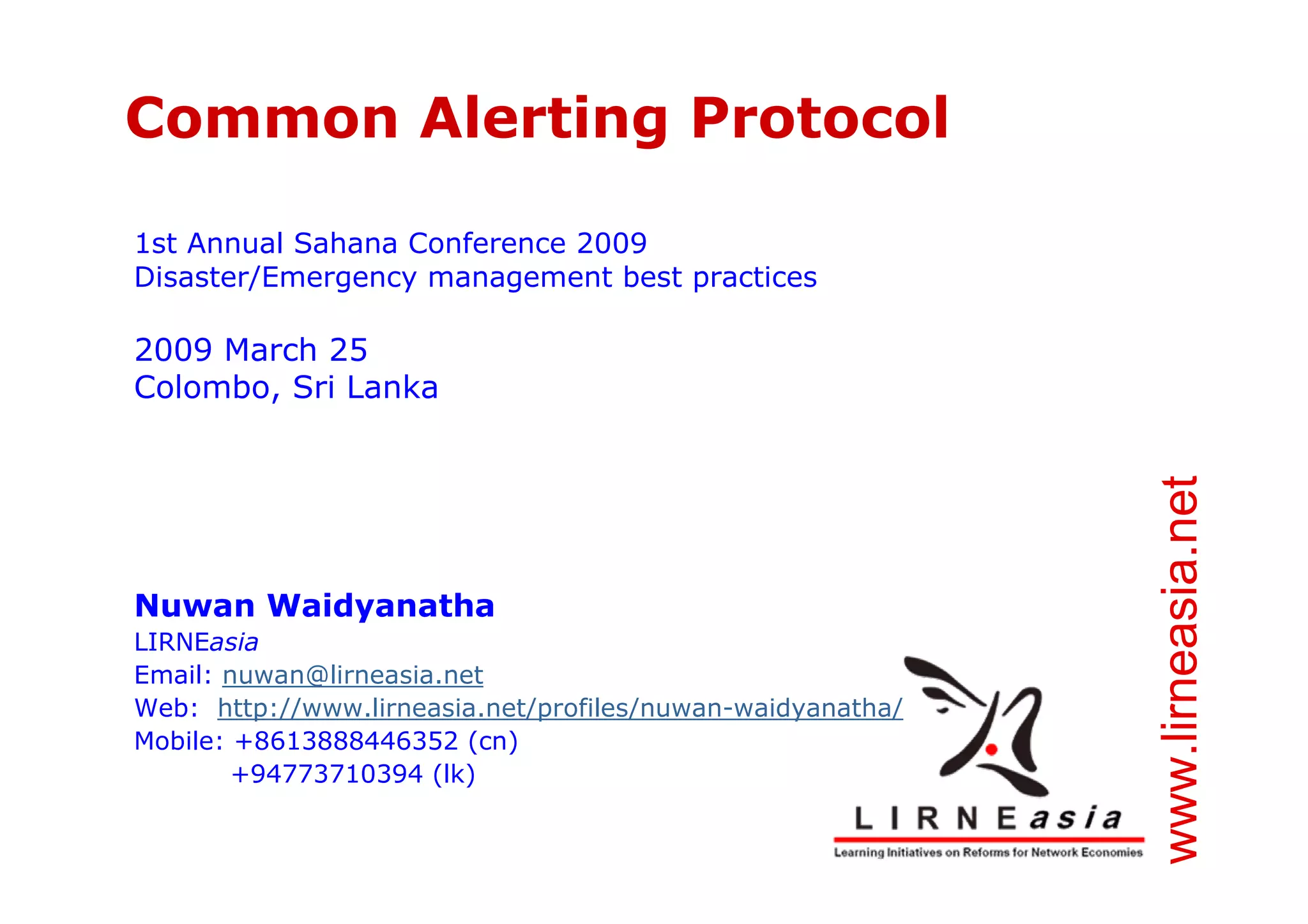 Common Alerting Protocol

1st Annual Sahana Conference 2009
Disaster/Emergency management best practices

2009 March 25
Colombo, Sri Lanka

Nuwan Waidyanatha
LIRNEasia
Email: nuwan@lirneasia.net
Web: http://www.lirneasia.net/profiles/nuwan-waidyanatha/
Mobile: +8613888446352 (cn)
+94773710394 (lk)

LIRNEasia
Learning Initiatives on Reforms for Network Economies

www.lirneasia.net